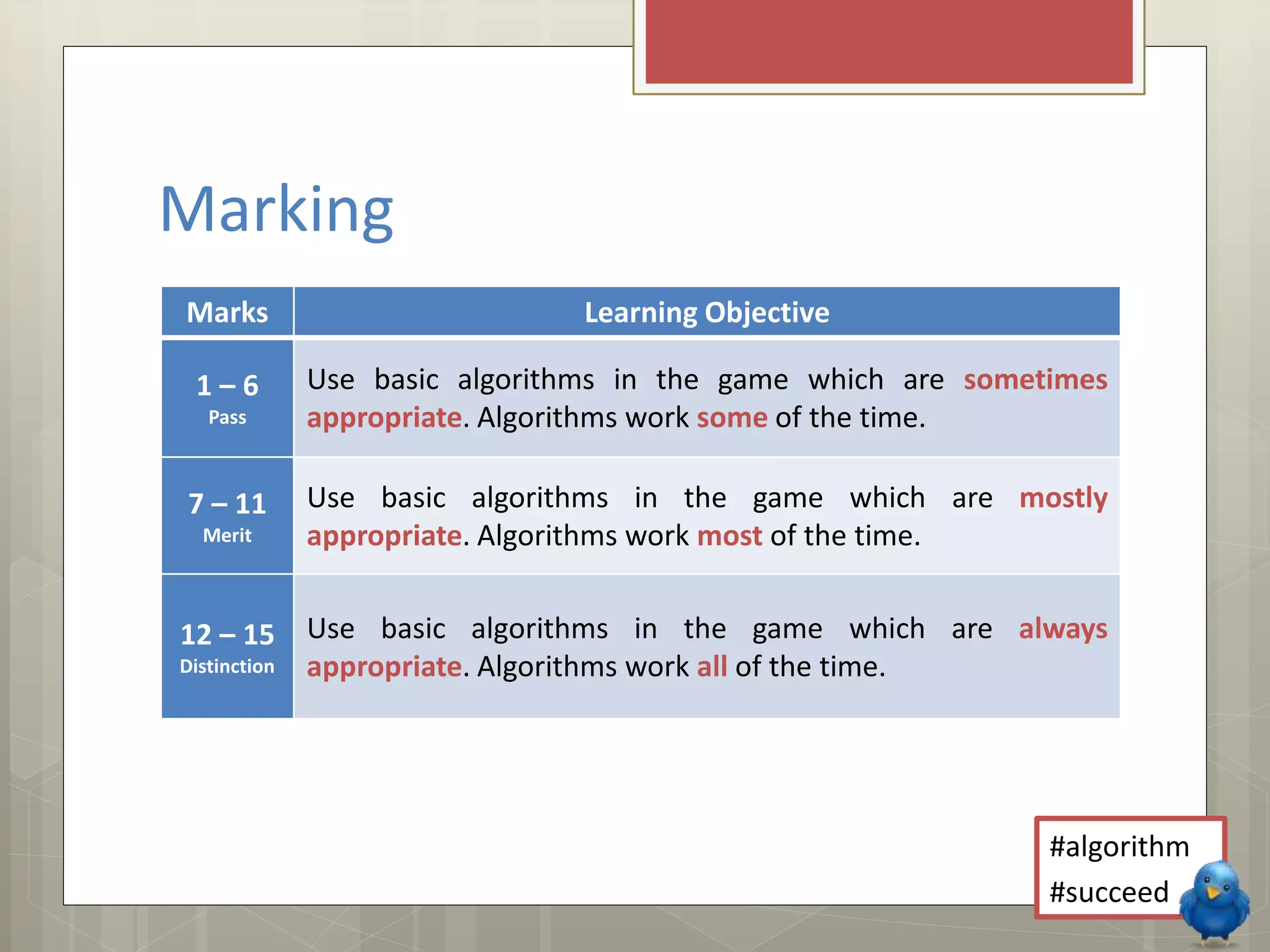 Marking

| Marks | Learning Objective |
|---|---|
| 1 – 6 Pass | Use basic algorithms in the game which are sometimes appropriate. Algorithms work some of the time. |
| 7 – 11 Merit | Use basic algorithms in the game which are mostly appropriate. Algorithms work most of the time. |
| 12 – 15 Distinction | Use basic algorithms in the game which are always appropriate. Algorithms work all of the time. |

#algorithm
#succeed